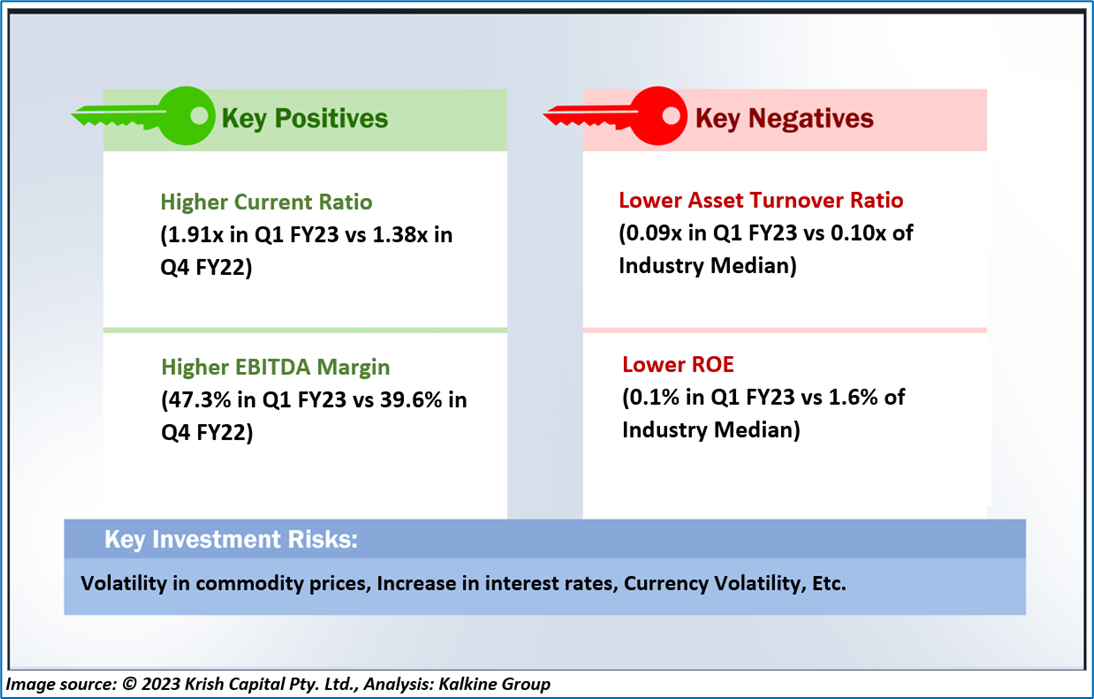 Key Positives

Higher Current Ratio
(1.91x in Q1 FY23 vs 1.38x in Q4 FY22)

Higher EBITDA Margin
(47.3% in Q1 FY23 vs 39.6% in Q4 FY22)

Key Negatives

Lower Asset Turnover Ratio
(0.09x in Q1 FY23 vs 0.10x of Industry Median)

Lower ROE
(0.1% in Q1 FY23 vs 1.6% of Industry Median)

Key Investment Risks:

Volatility in commodity prices, Increase in interest rates, Currency Volatility, Etc.

Image source: © 2023 Krish Capital Pty. Ltd., Analysis: Kalkine Group